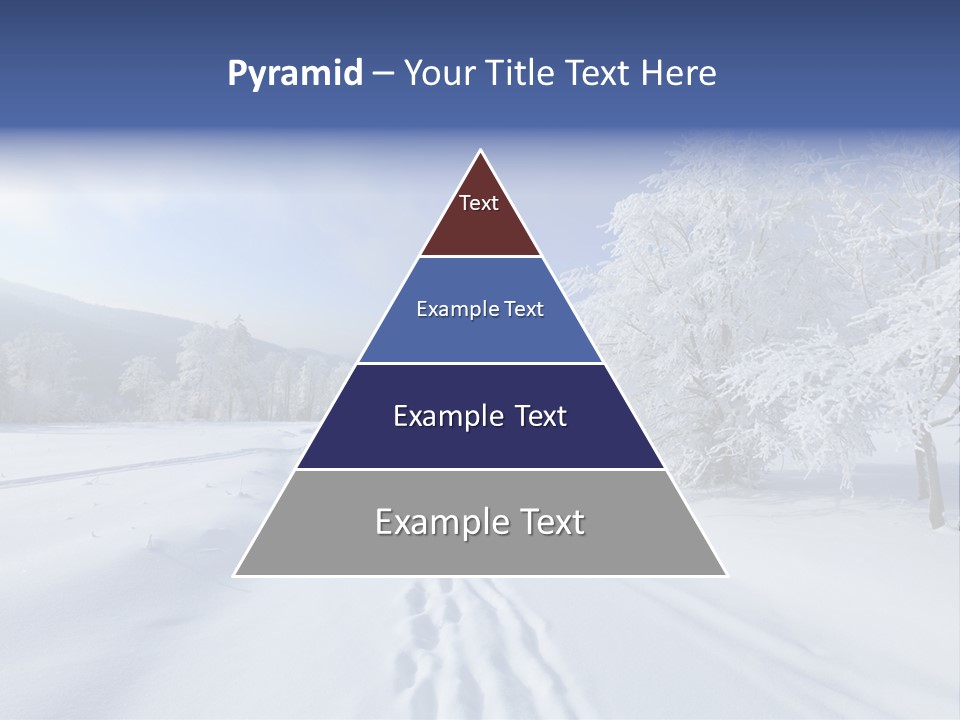 Pyramid – Your Title Text Here

Text

Example Text

Example Text

Example Text